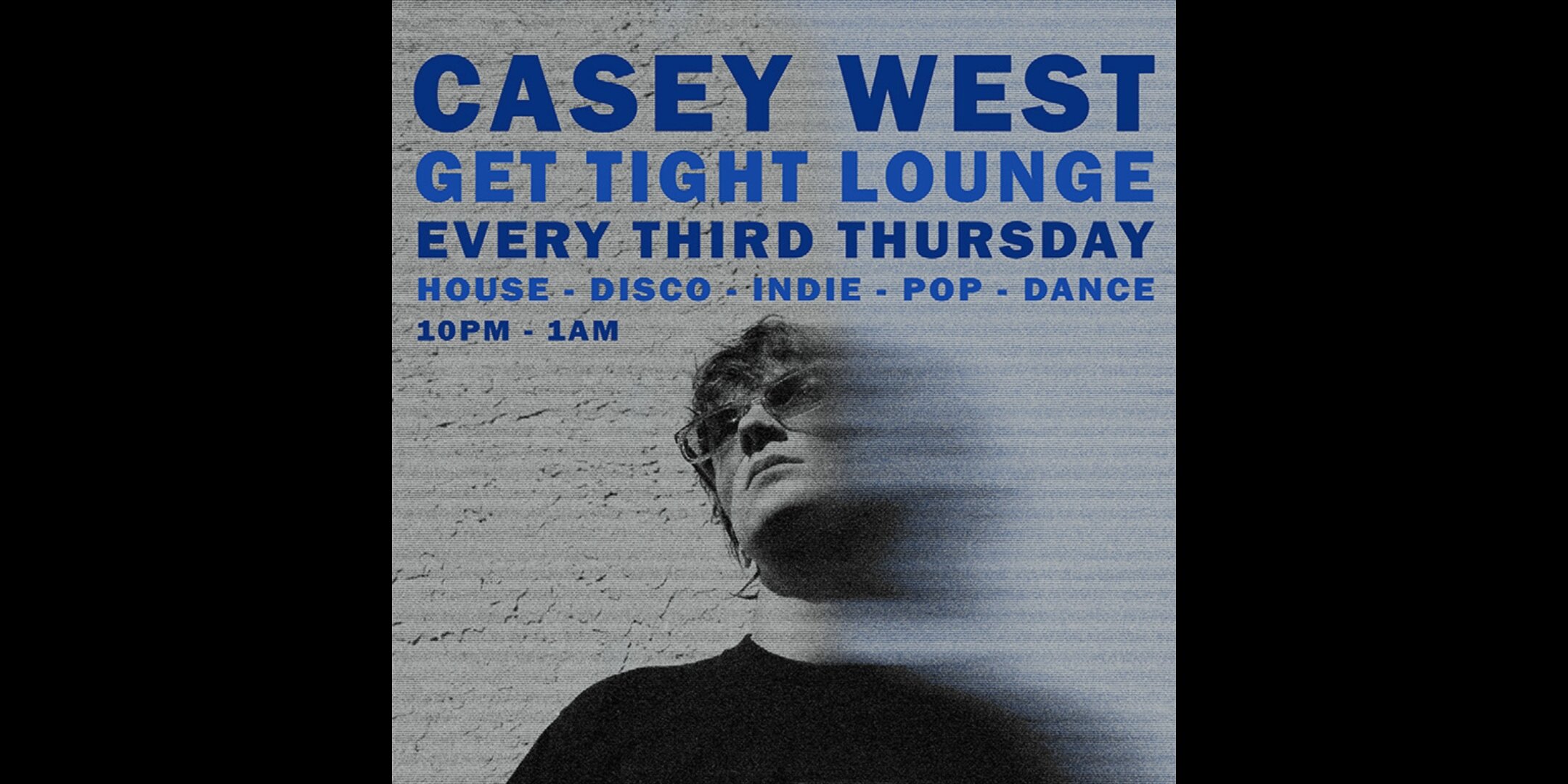 CASEY WEST
GET TIGHT LOUNGE
EVERY THIRD THURSDAY
HOUSE - DISCO - INDIE - POP - DANCE
10PM - 1AM